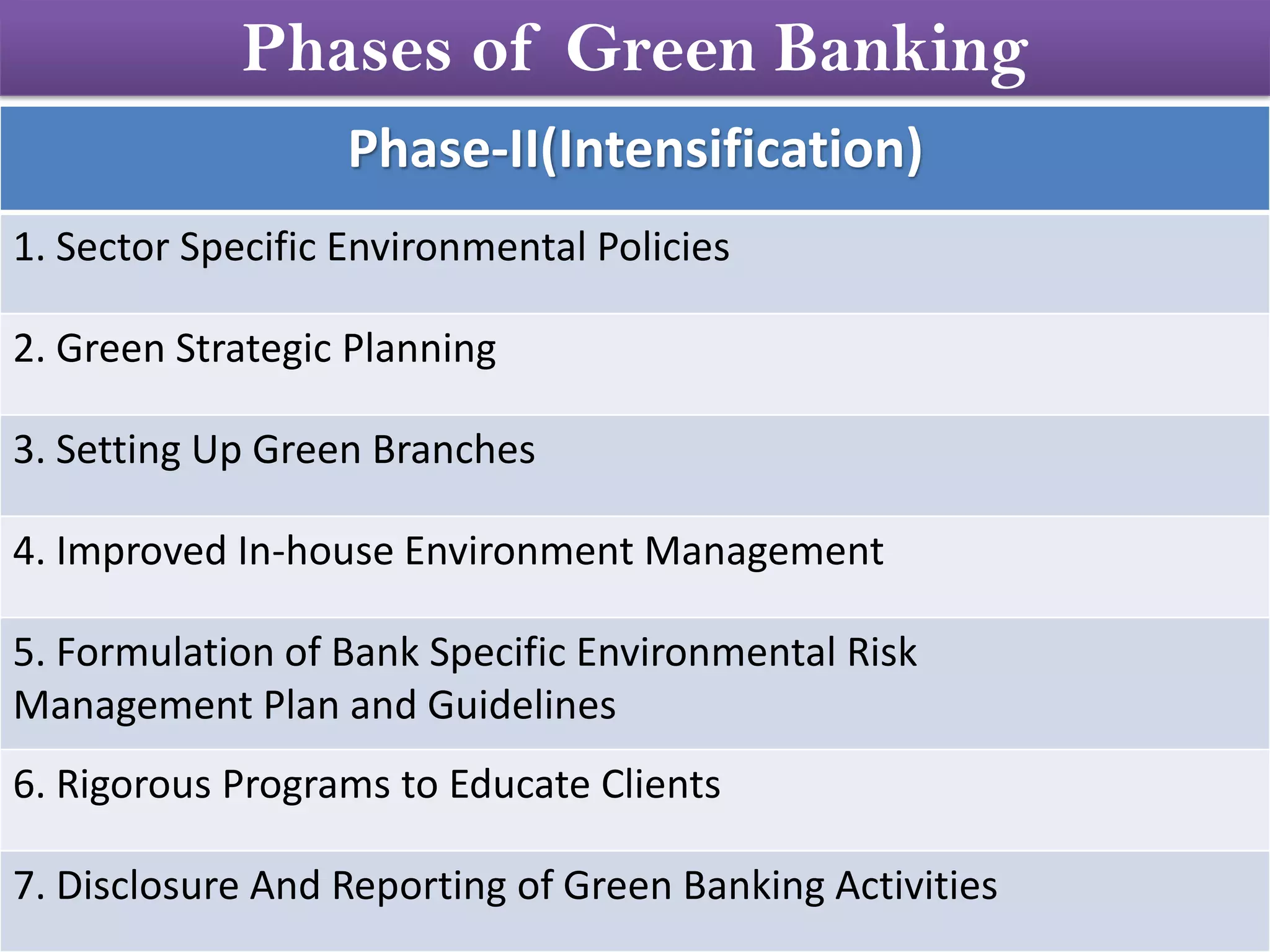 Phases of Green Banking

| Phase-II(Intensification) |
|---|
| 1. Sector Specific Environmental Policies |
| 2. Green Strategic Planning |
| 3. Setting Up Green Branches |
| 4. Improved In-house Environment Management |
| 5. Formulation of Bank Specific Environmental Risk Management Plan and Guidelines |
| 6. Rigorous Programs to Educate Clients |
| 7. Disclosure And Reporting of Green Banking Activities |